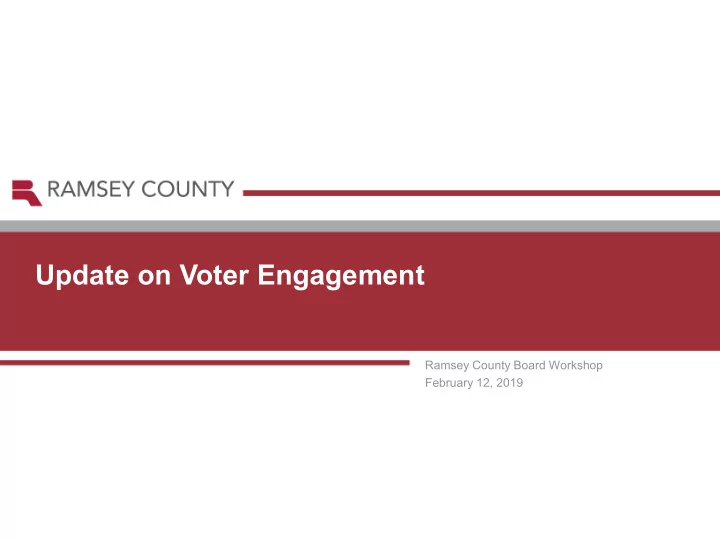 RAMSEY COUNTY

Update on Voter Engagement

Ramsey County Board Workshop
February 12, 2019